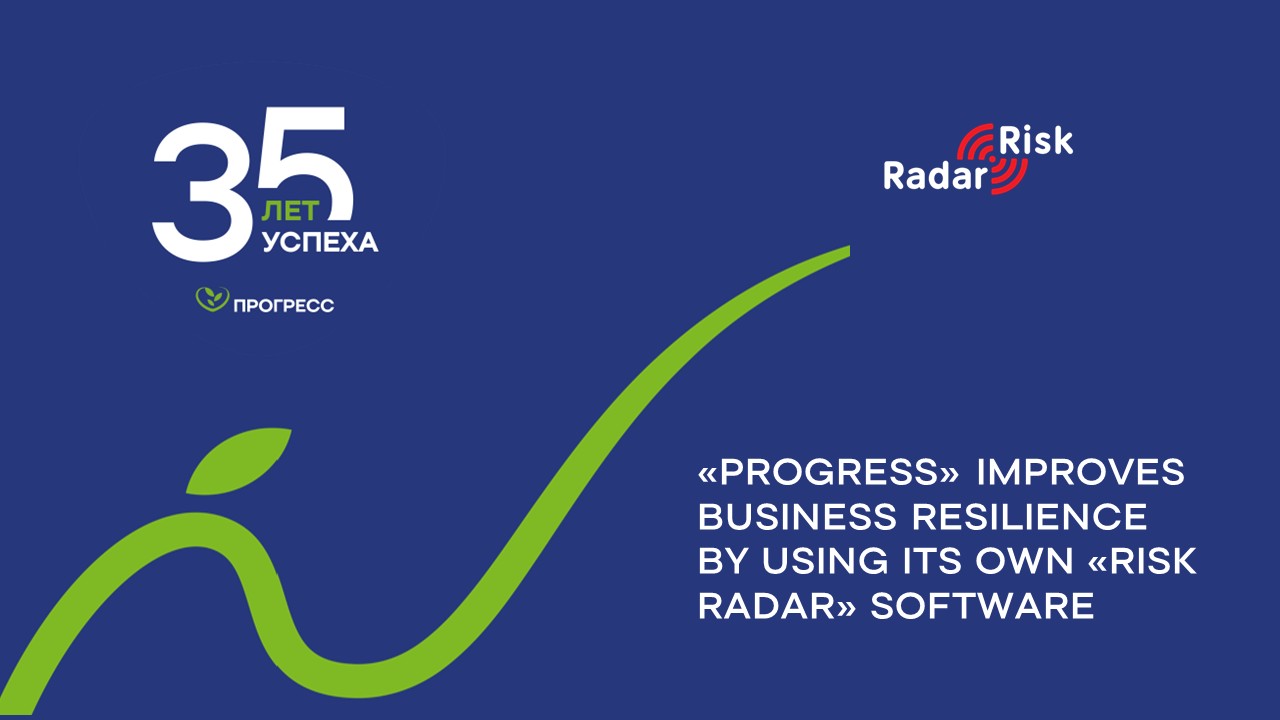 35 ЛЕТ УСПЕХА

ПРОГРЕСС

Risk Radar

«PROGRESS» IMPROVES BUSINESS RESILIENCE BY USING ITS OWN «RISK RADAR» SOFTWARE